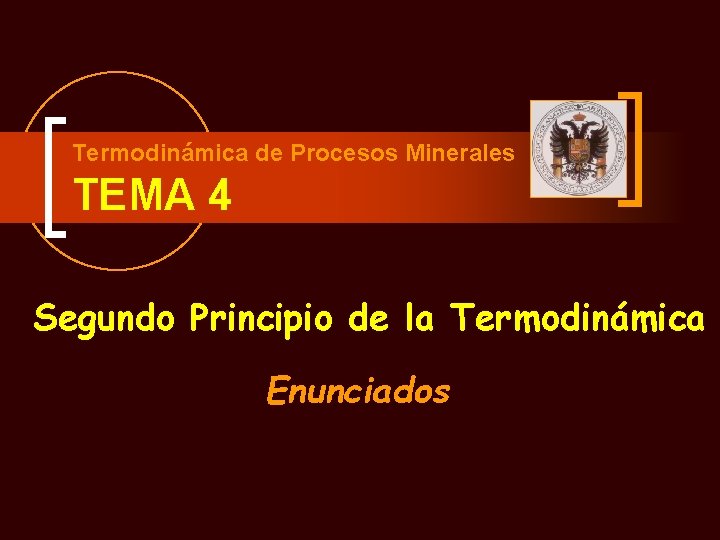 Termodinámica de Procesos Minerales

TEMA 4

Segundo Principio de la Termodinámica

Enunciados